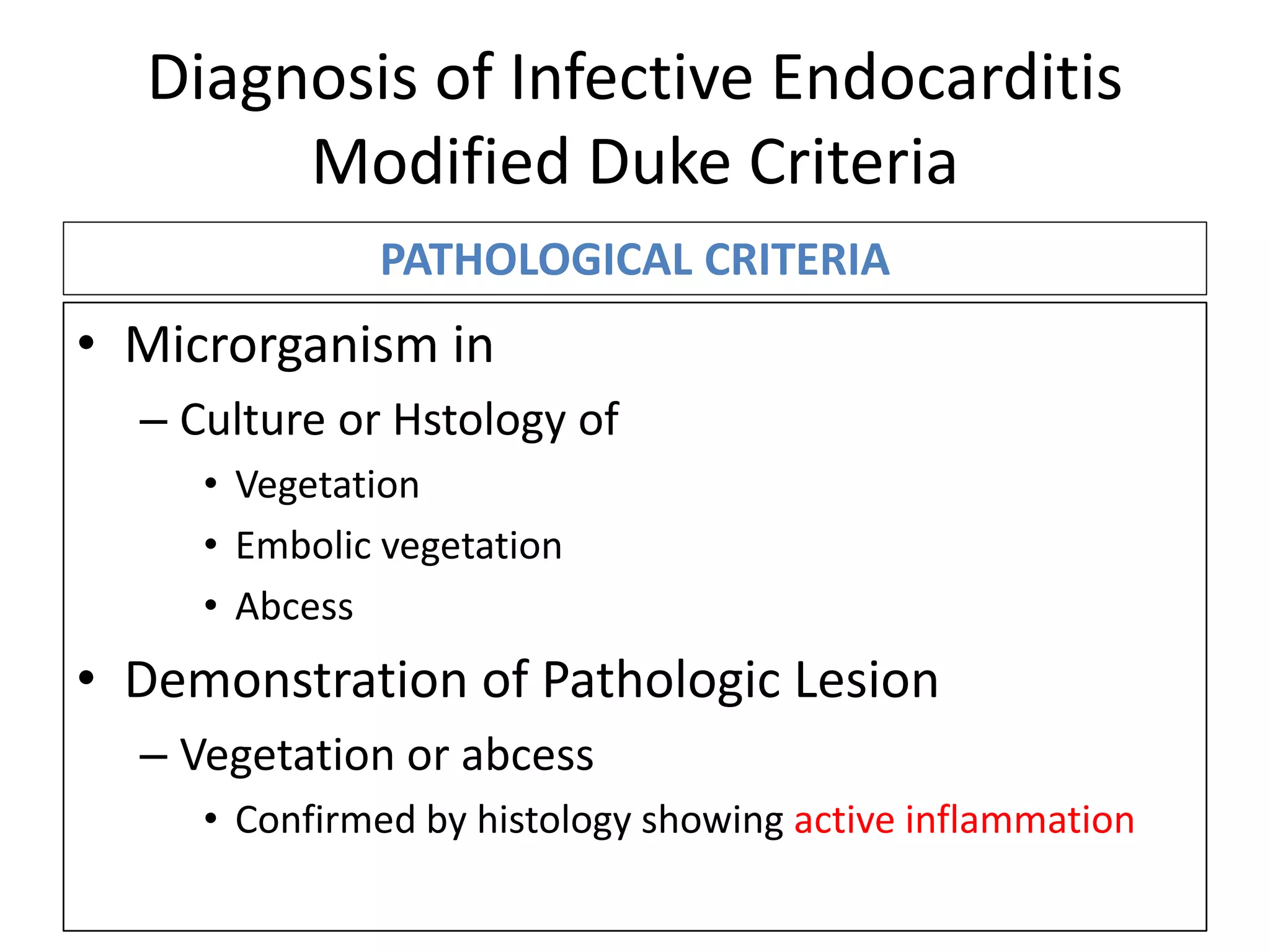 Diagnosis of Infective Endocarditis
Modified Duke Criteria

PATHOLOGICAL CRITERIA

• Microrganism in
– Culture or Hstology of
• Vegetation
• Embolic vegetation
• Abcess
• Demonstration of Pathologic Lesion
– Vegetation or abcess
• Confirmed by histology showing active inflammation